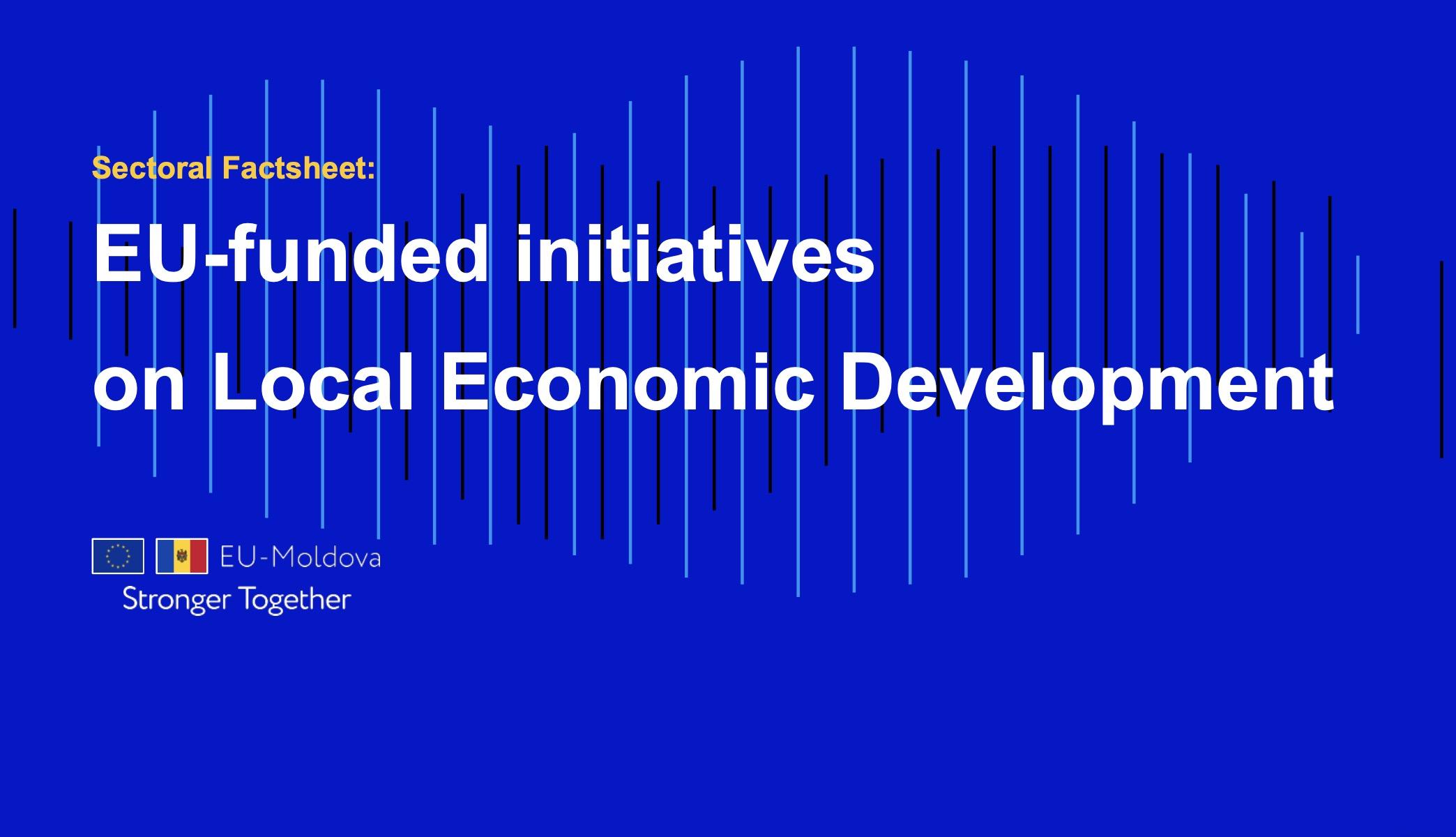 Sectoral Factsheet:

EU-funded initiatives on Local Economic Development

EU-Moldova
Stronger Together